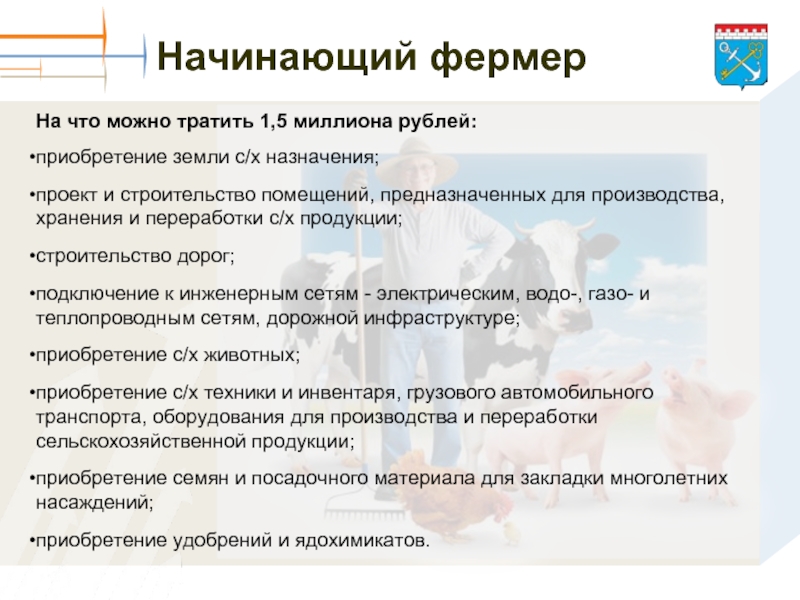 Начинающий фермер

На что можно тратить 1,5 миллиона рублей:

•приобретение земли с/х назначения;

•проект и строительство помещений, предназначенных для производства, хранения и переработки с/х продукции;

•строительство дорог;

•подключение к инженерным сетям - электрическим, водо-, газо- и теплопроводным сетям, дорожной инфраструктуре;

•приобретение с/х животных;

•приобретение с/х техники и инвентаря, грузового автомобильного транспорта, оборудования для производства и переработки сельскохозяйственной продукции;

•приобретение семян и посадочного материала для закладки многолетних насаждений;

•приобретение удобрений и ядохимикатов.